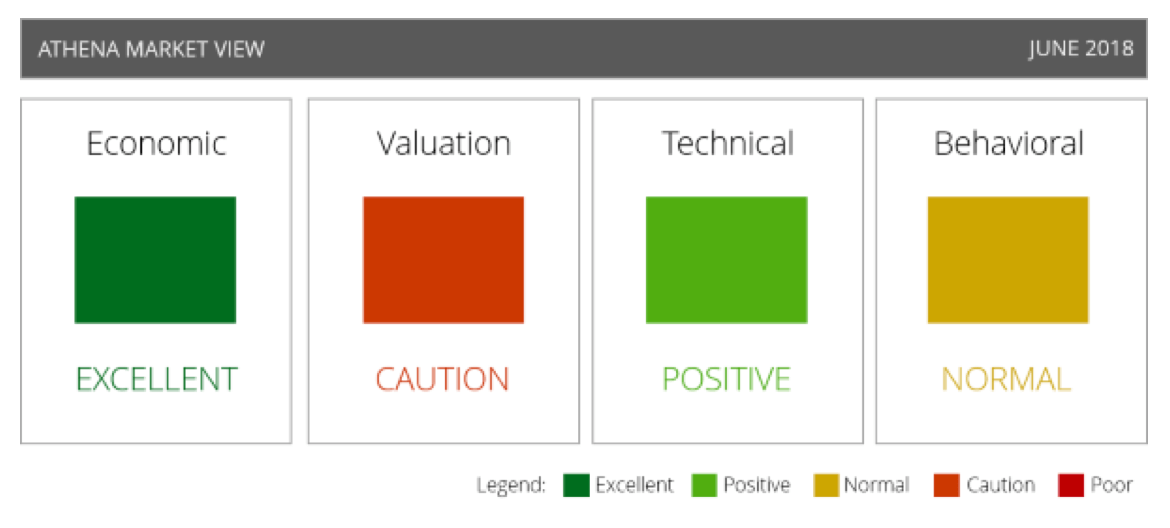 ATHENA MARKET VIEW

JUNE 2018

Economic

EXCELLENT

Valuation

CAUTION

Technical

POSITIVE

Behavioral

NORMAL

Legend: Excellent Positive Normal Caution Poor